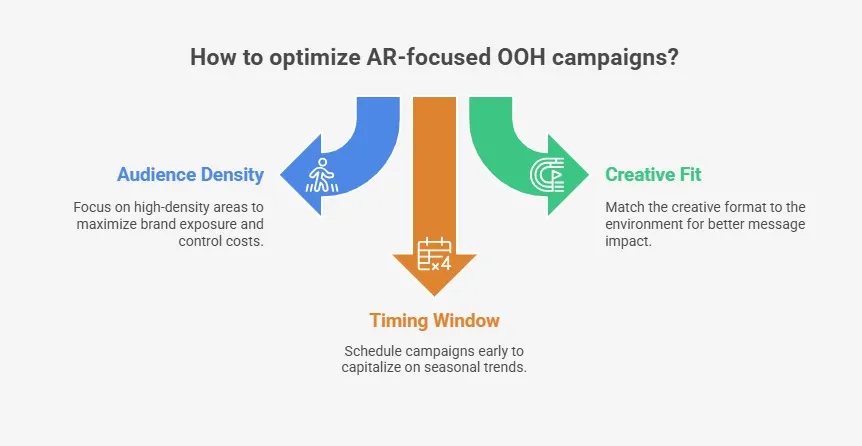 How to optimize AR-focused OOH campaigns?

Audience Density

Focus on high-density areas to maximize brand exposure and control costs.

x4

Timing Window

Schedule campaigns early to capitalize on seasonal trends.

Creative Fit

Match the creative format to the environment for better message impact.